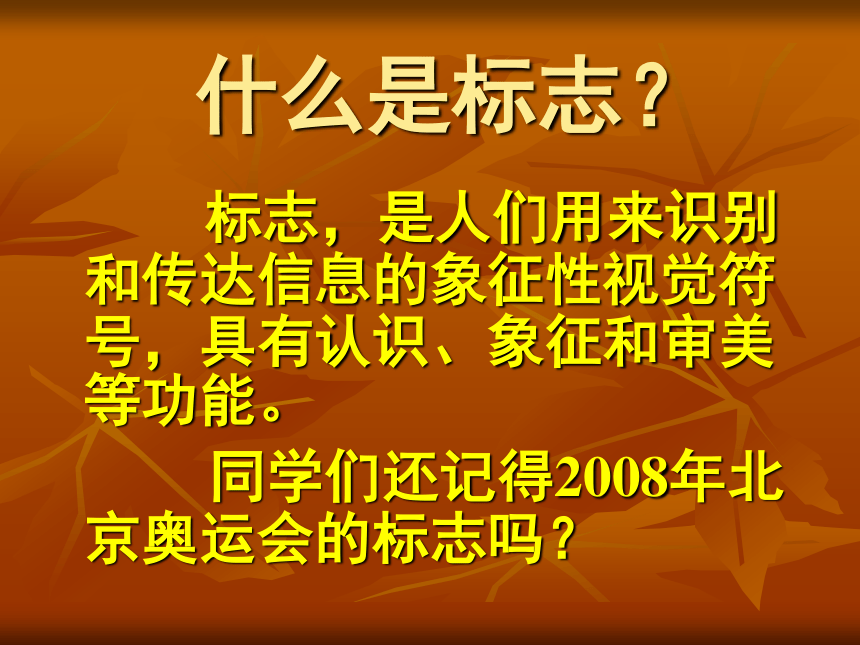 什么是标志？

标志，是人们用来识别和传达信息的象征性视觉符号，具有认识、象征和审美等功能。

同学们还记得2008年北京奥运会的标志吗？